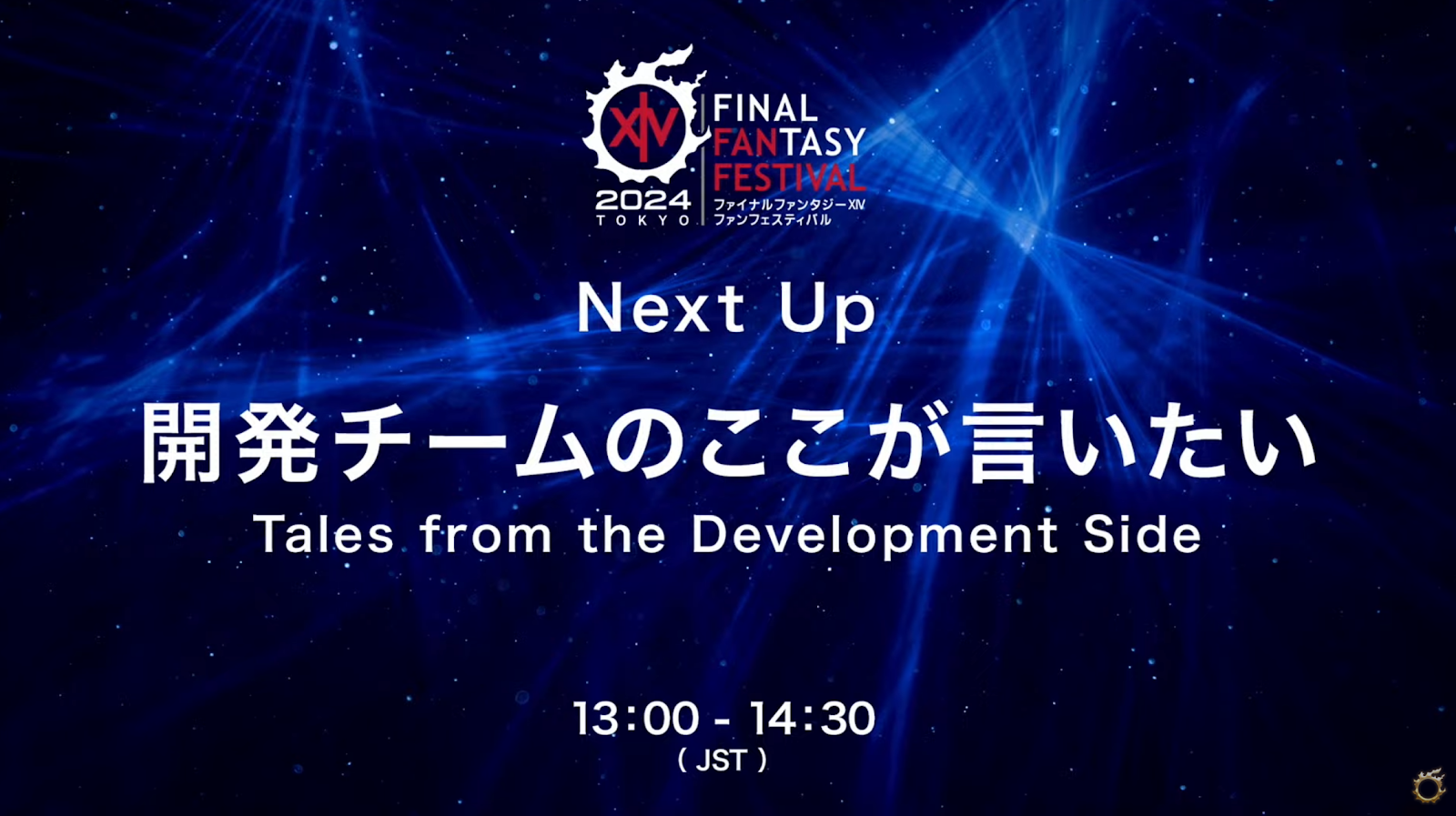 XIV
2024
TOKYO
FINAL FANTASY FESTIVAL
ファイナルファンタジーXIV ファンフェスティバル

Next Up

開発チームのここが言いたい
Tales from the Development Side

13:00 - 14:30
( JST )